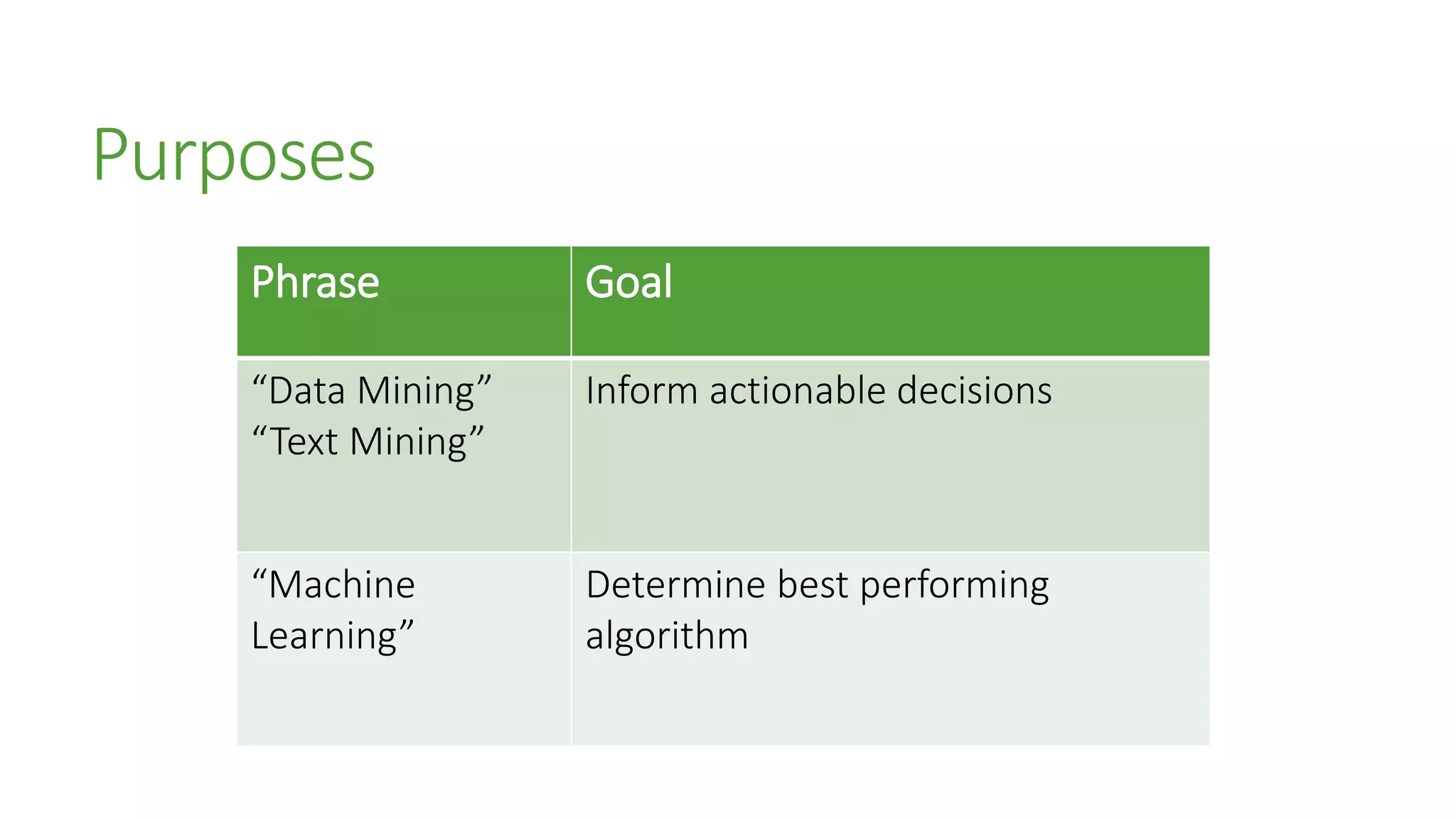 Purposes

| Phrase | Goal |
|---|---|
| “Data Mining” “Text Mining” | Inform actionable decisions |
| “Machine Learning” | Determine best performing algorithm |